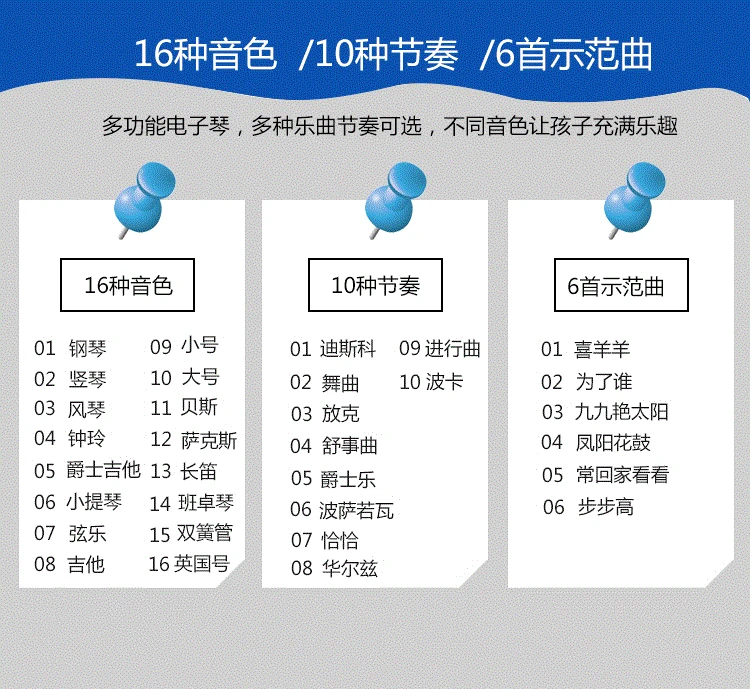 16种音色 /10种节奏 /6首示范曲

多功能电子琴，多种乐曲节奏可选，不同音色让孩子充满乐趣

16种音色

01 钢琴
02 竖琴
03 风琴
04 钟玲
05 爵士吉他
06 小提琴
07 弦乐
08 吉他
09 小号
10 大号
11 贝斯
12 萨克斯
13 长笛
14 班卓琴
15 双簧管
16 英国号

10种节奏

01 迪斯科
02 舞曲
03 放克
04 舒事曲
05 爵士乐
06 波萨若瓦
07 恰恰
08 华尔兹
09 进行曲
10 波卡

6首示范曲

01 喜羊羊
02 为了谁
03 九九艳太阳
04 凤阳花鼓
05 常回家看看
06 步步高